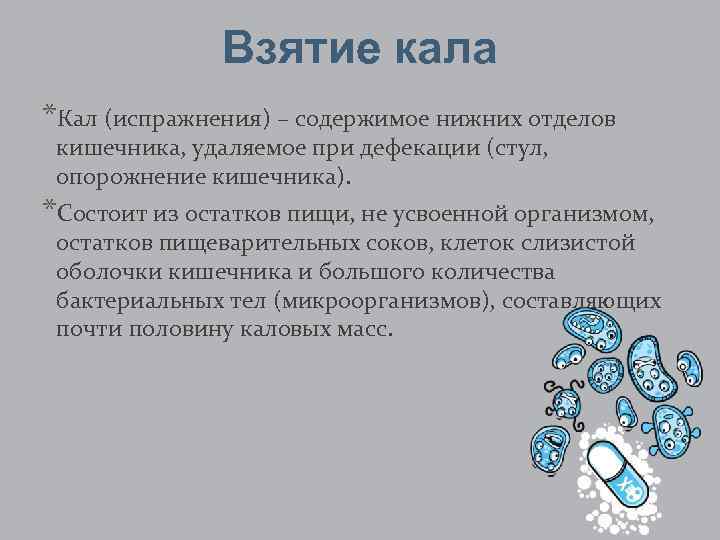 Взятие кала

*Кал (испражнения) – содержимое нижних отделов кишечника, удаляемое при дефекации (стул, опорожнение кишечника).

*Состоит из остатков пищи, не усвоенной организмом, остатков пищеварительных соков, клеток слизистой оболочки кишечника и большого количества бактериальных тел (микроорганизмов), составляющих почти половину каловых масс.